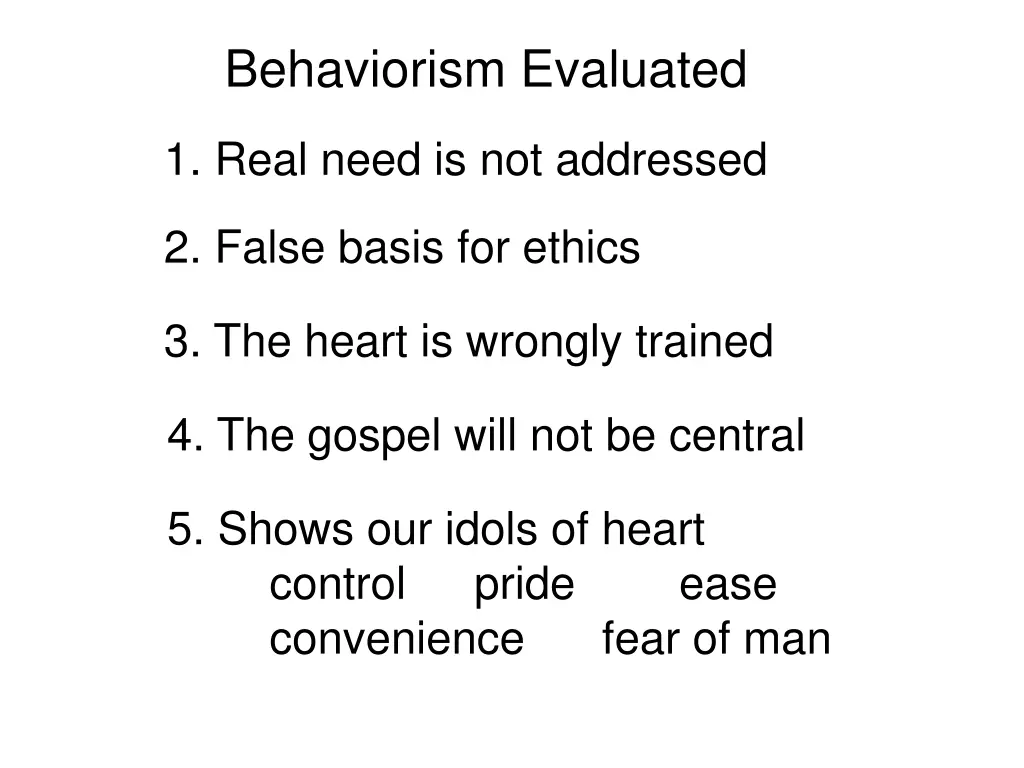 Behaviorism Evaluated

1. Real need is not addressed

2. False basis for ethics

3. The heart is wrongly trained

4. The gospel will not be central

5. Shows our idols of heart
control pride ease
convenience fear of man